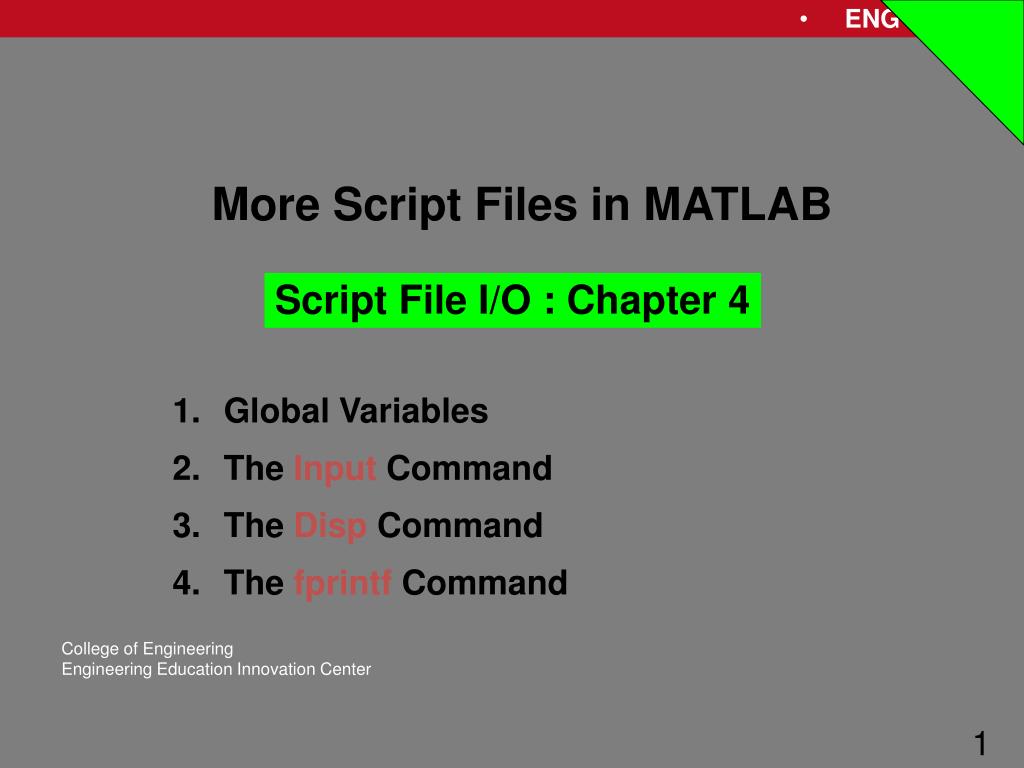 • ENG

More Script Files in MATLAB

Script File I/O : Chapter 4

1. Global Variables
2. The Input Command
3. The Disp Command
4. The fprintf Command

College of Engineering
Engineering Education Innovation Center

1